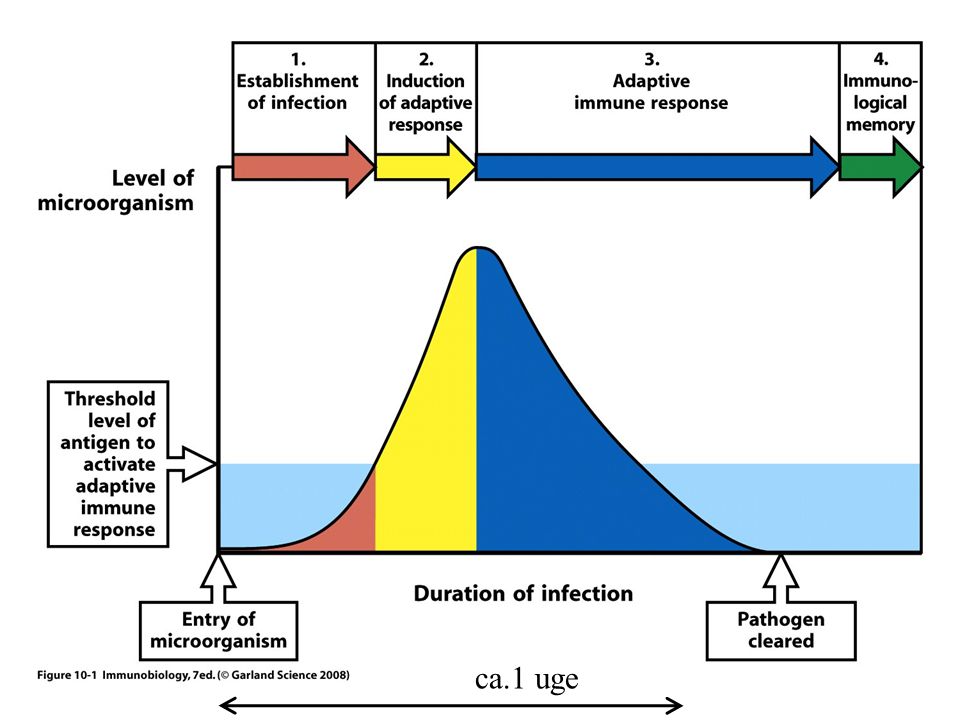 1.
Establishment of infection

2.
Induction of adaptive response

3.
Adaptive immune response

4.
Immunological memory

Level of microorganism

Threshold level of antigen to activate adaptive immune response

Duration of infection

Entry of microorganism

Pathogen cleared

Figure 10-1 Immunobiology, 7ed. (© Garland Science 2008)

ca.1 uge